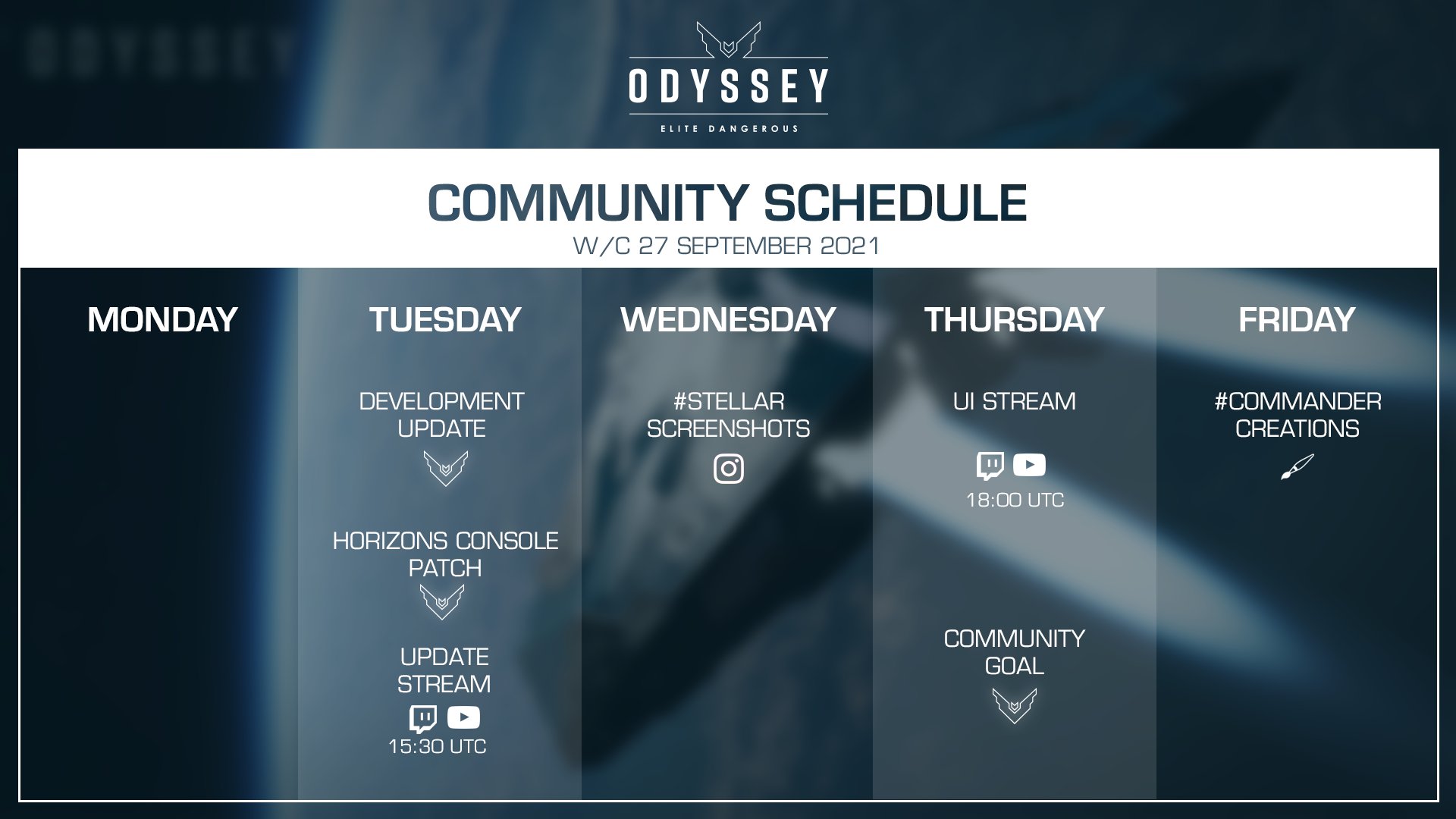 ODYSSEY

ODYSSEY
ELITE DANGEROUS

COMMUNITY SCHEDULE
W/C 27 SEPTEMBER 2021

MONDAY

TUESDAY

DEVELOPMENT UPDATE

HORIZONS CONSOLE PATCH

UPDATE STREAM

15:30 UTC

WEDNESDAY

#STELLAR SCREENSHOTS

THURSDAY

UI STREAM

18:00 UTC

COMMUNITY GOAL

FRIDAY

#COMMANDER CREATIONS